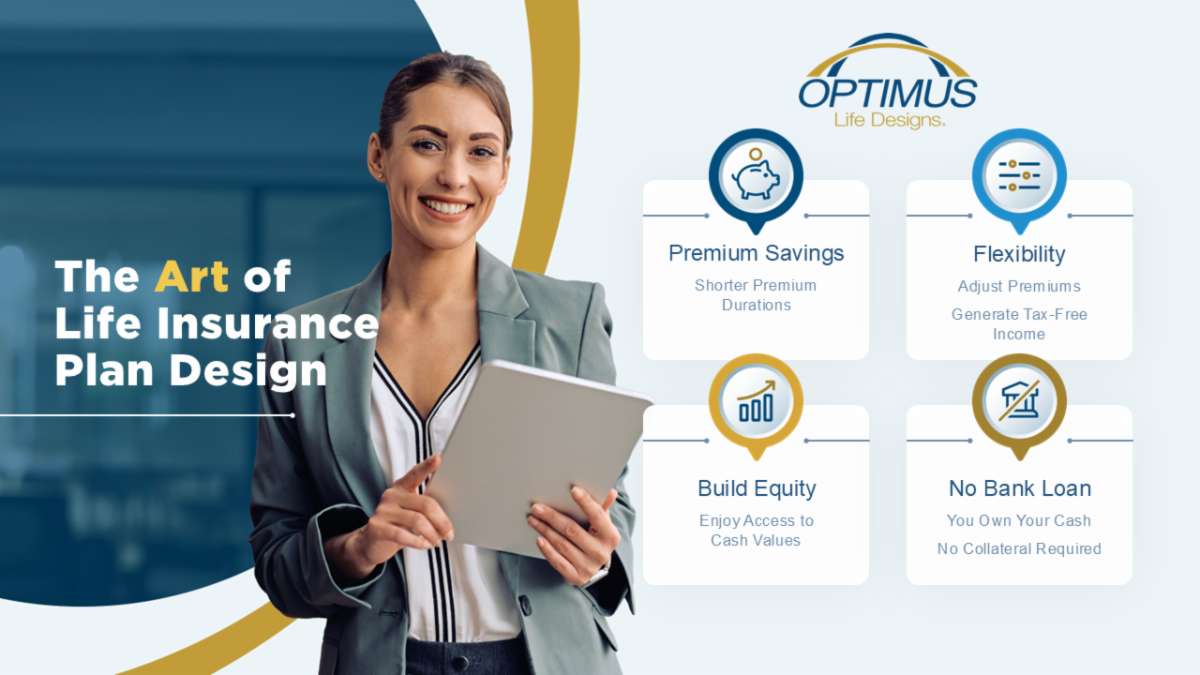 The Art of Life Insurance Plan Design

OPTIMUS
Life Designs.

Premium Savings
Shorter Premium Durations

Flexibility
Adjust Premiums
Generate Tax-Free Income

Build Equity
Enjoy Access to Cash Values

No Bank Loan
You Own Your Cash
No Collateral Required